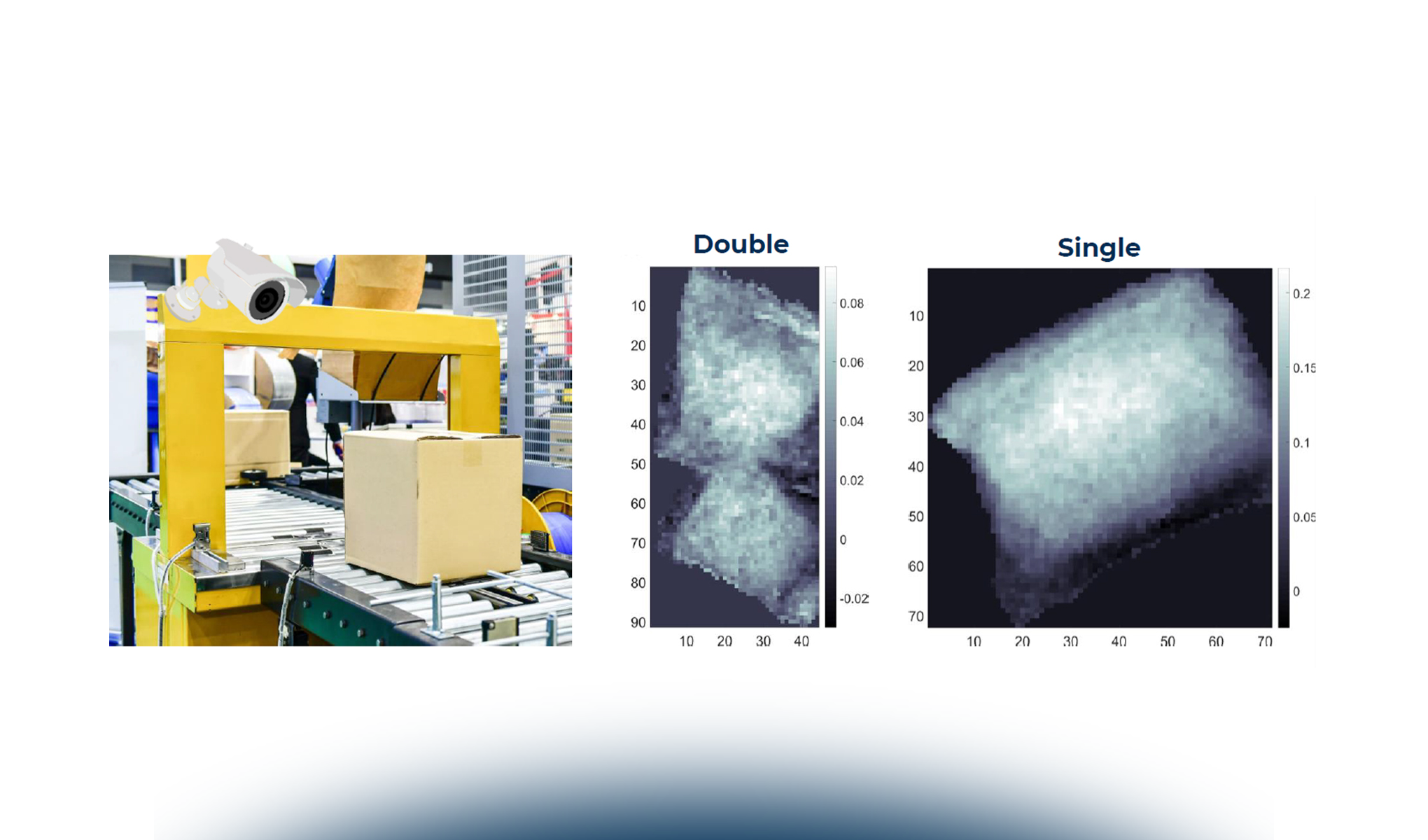 Double

10
20
30
40
50
60
70
80
90

10 20 30 40

0.08
0.06
0.04
0.02
0
-0.02

Single

10
20
30
40
50
60
70

10 20 30 40 50 60 70

0.2
0.15
0.1
0.05
0